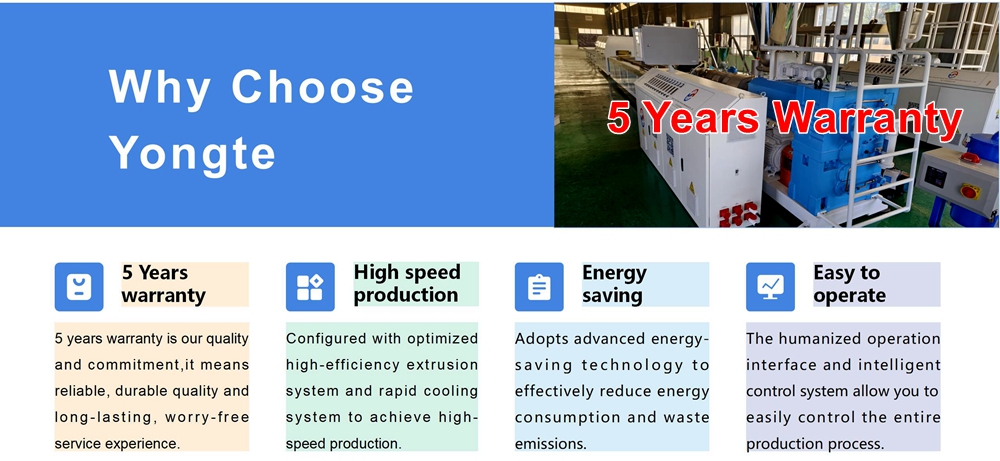 Why Choose Yongte

5 Years Warranty

5 Years warranty

5 years warranty is our quality and commitment,it means reliable, durable quality and long-lasting, worry-free service experience.

High speed production

Configured with optimized high-efficiency extrusion system and rapid cooling system to achieve high-speed production.

Energy saving

Adopts advanced energy-saving technology to effectively reduce energy consumption and waste emissions.

Easy to operate

The humanized operation interface and intelligent control system allow you to easily control the entire production process.